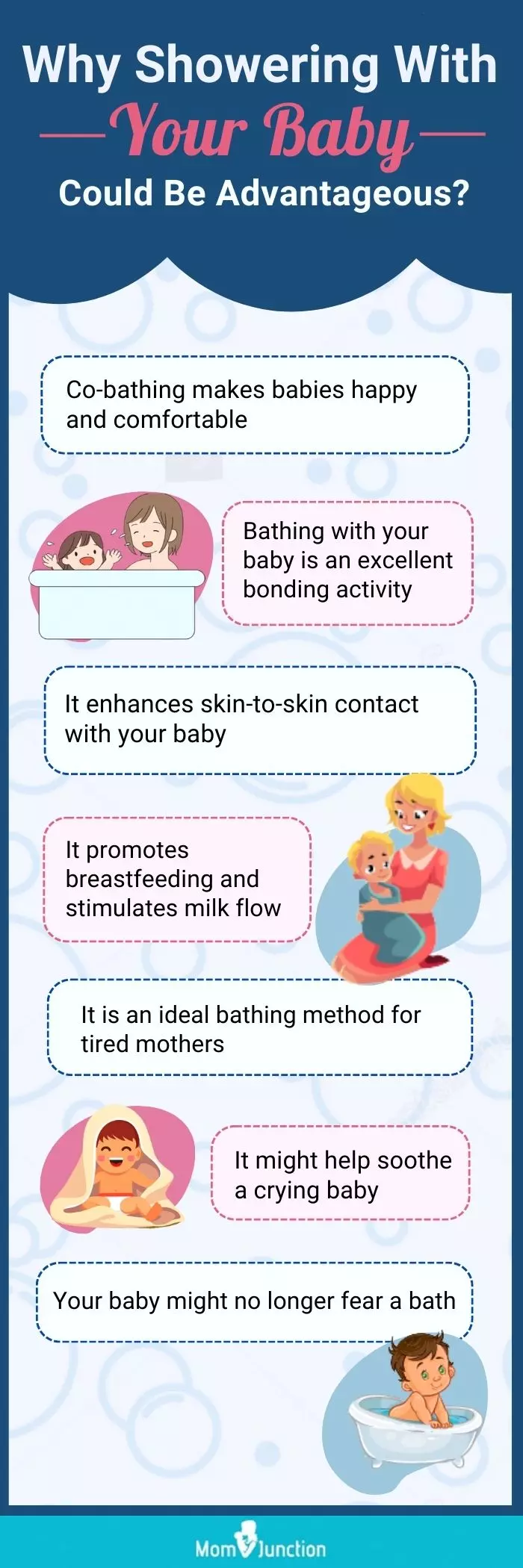 Why Showering With Your Baby Could Be Advantageous?

Co-bathing makes babies happy and comfortable

Bathing with your baby is an excellent bonding activity

It enhances skin-to-skin contact with your baby

It promotes breastfeeding and stimulates milk flow

It is an ideal bathing method for tired mothers

It might help soothe a crying baby

Your baby might no longer fear a bath

MomJunction